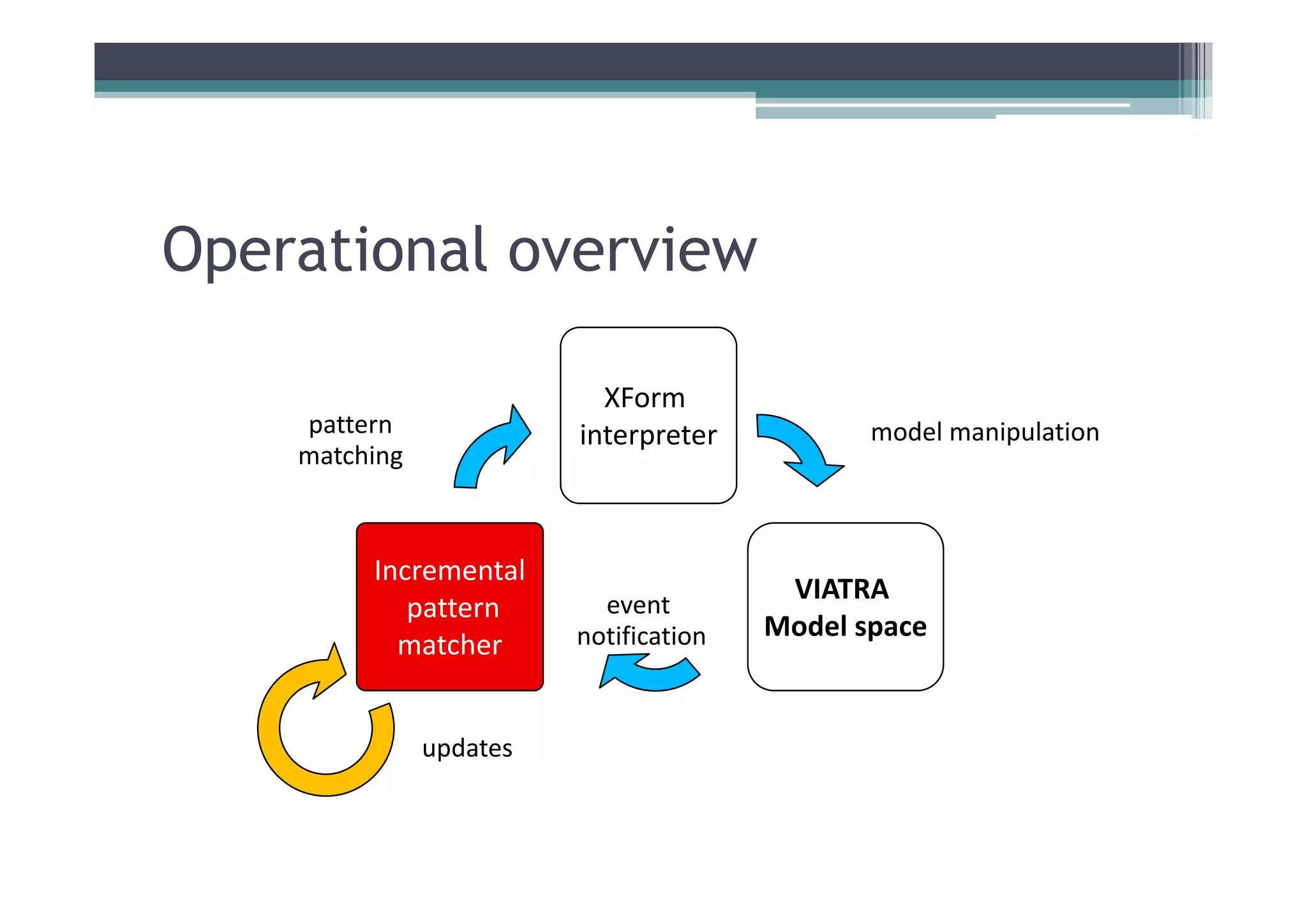 Operational overview

pattern matching

XForm interpreter

model manipulation

Incremental pattern matcher

event notification

VIATRA Model space

updates